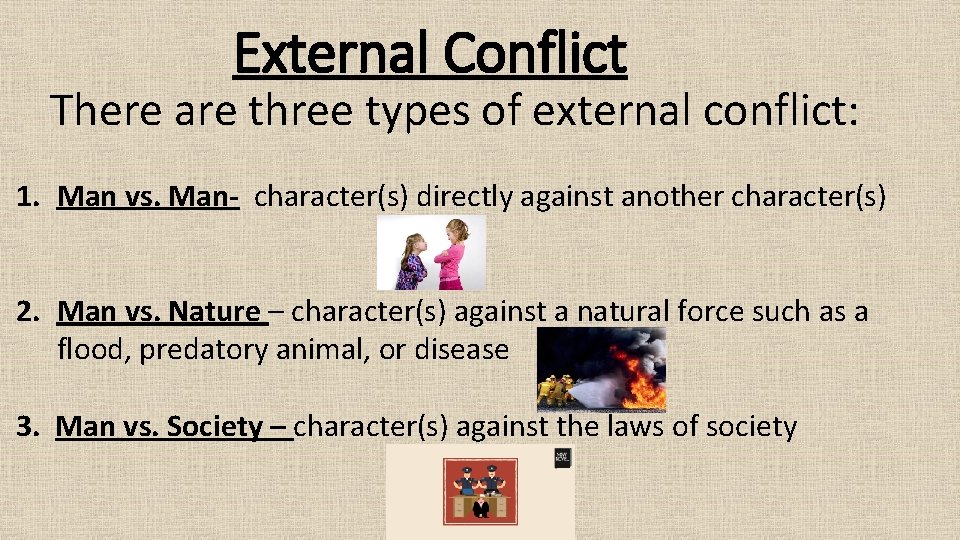 External Conflict

There are three types of external conflict:

1. Man vs. Man- character(s) directly against another character(s)

2. Man vs. Nature – character(s) against a natural force such as a flood, predatory animal, or disease

3. Man vs. Society – character(s) against the laws of society